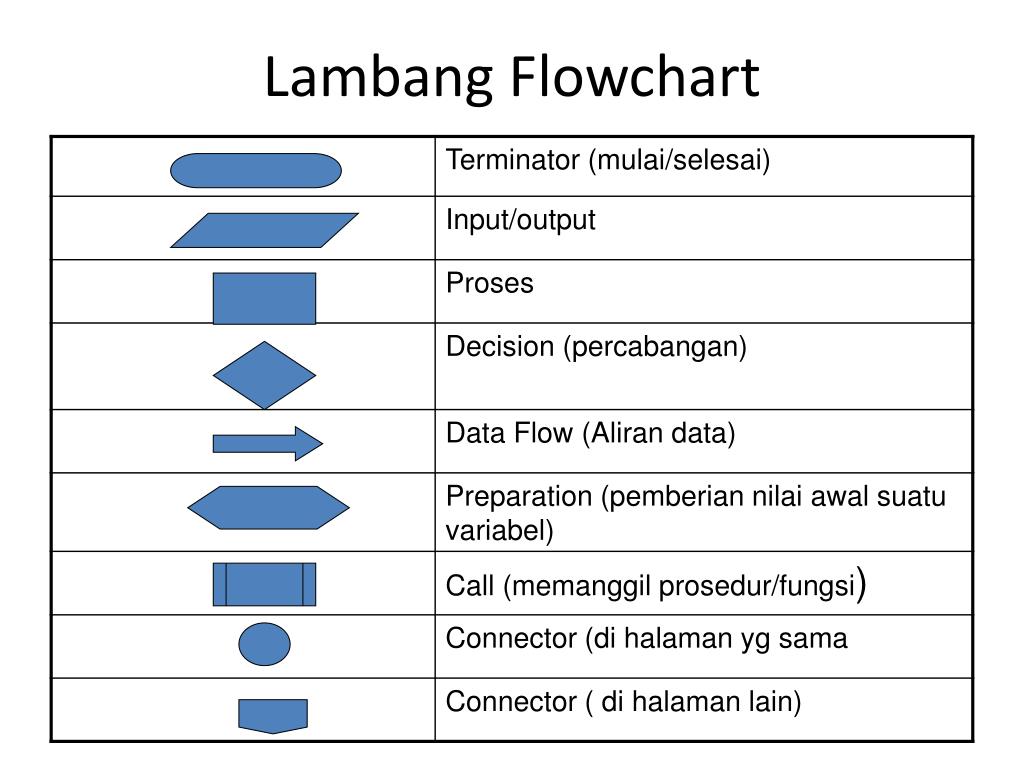 Lambang Flowchart

| | |
|---|---|
| | Terminator (mulai/selesai) |
| | Input/output |
| | Proses |
| | Decision (percabangan) |
| | Data Flow (Aliran data) |
| | Preparation (pemberian nilai awal suatu variabel) |
| | Call (memanggil prosedur/fungsi) |
| | Connector (di halaman yg sama |
| | Connector ( di halaman lain) |